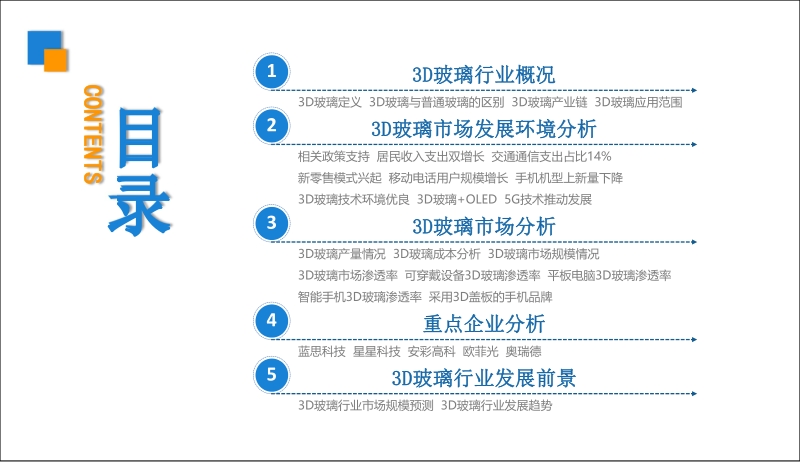 CONTENTS
目录

1
3D玻璃行业概况
3D玻璃定义 3D玻璃与普通玻璃的区别 3D玻璃产业链 3D玻璃应用范围

2
3D玻璃市场发展环境分析
相关政策支持 居民收入支出双增长 交通通信支出占比14%
新零售模式兴起 移动电话用户规模增长 手机机型上新量下降
3D玻璃技术环境优良 3D玻璃+OLED 5G技术推动发展

3
3D玻璃市场分析
3D玻璃产量情况 3D玻璃成本分析 3D玻璃市场规模情况
3D玻璃市场渗透率 可穿戴设备3D玻璃渗透率 平板电脑3D玻璃渗透率
智能手机3D玻璃渗透率 采用3D盖板的手机品牌

4
重点企业分析
蓝思科技 星星科技 安彩高科 欧菲光 奥瑞德

5
3D玻璃行业发展前景
3D玻璃行业市场规模预测 3D玻璃行业发展趋势